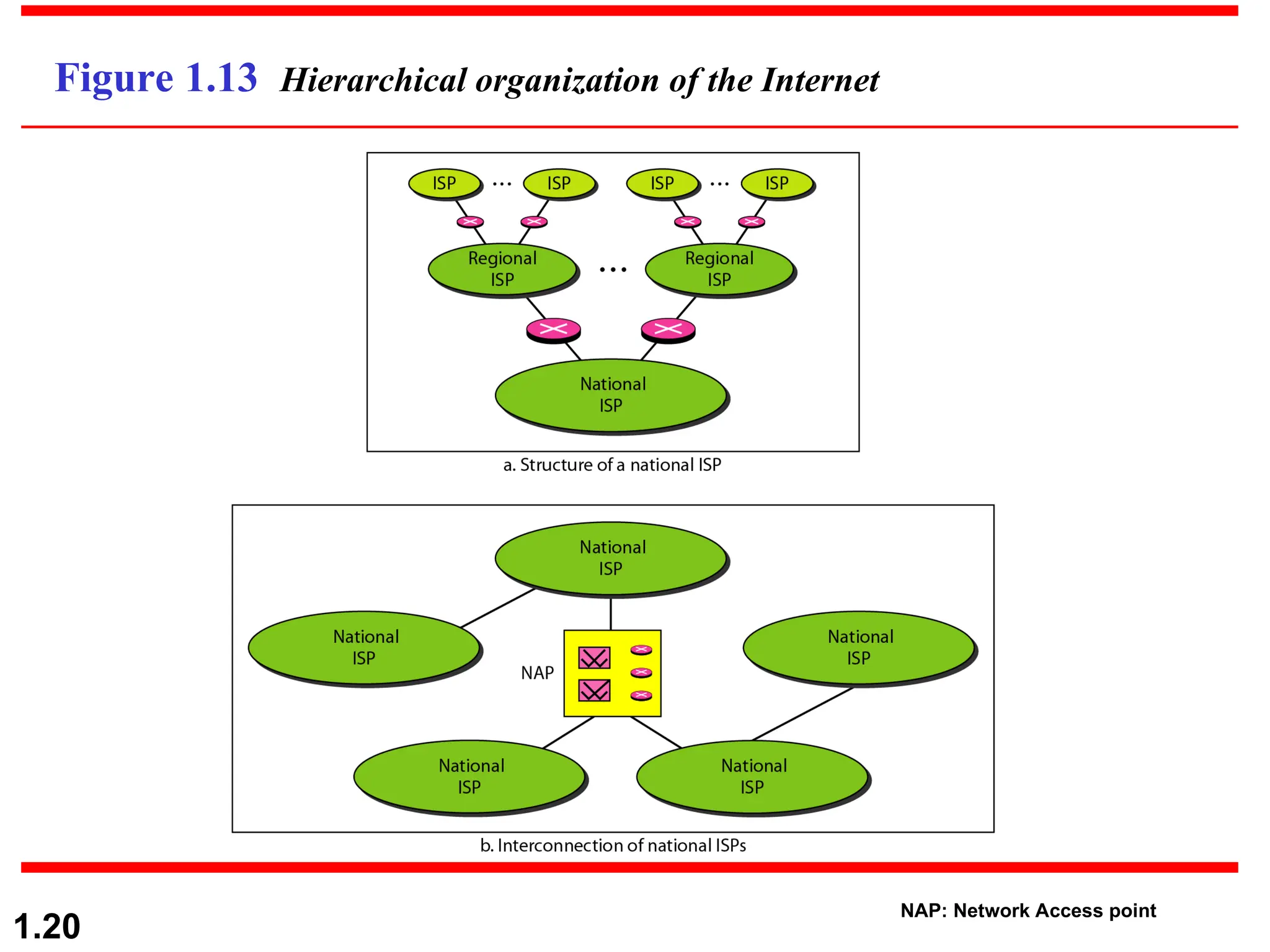 Figure 1.13 Hierarchical organization of the Internet

ISP ... ISP ISP ... ISP

Regional ISP ... Regional ISP

National ISP

a. Structure of a national ISP

National ISP

National ISP

NAP

National ISP

National ISP

National ISP

b. Interconnection of national ISPs

1.20

NAP: Network Access point